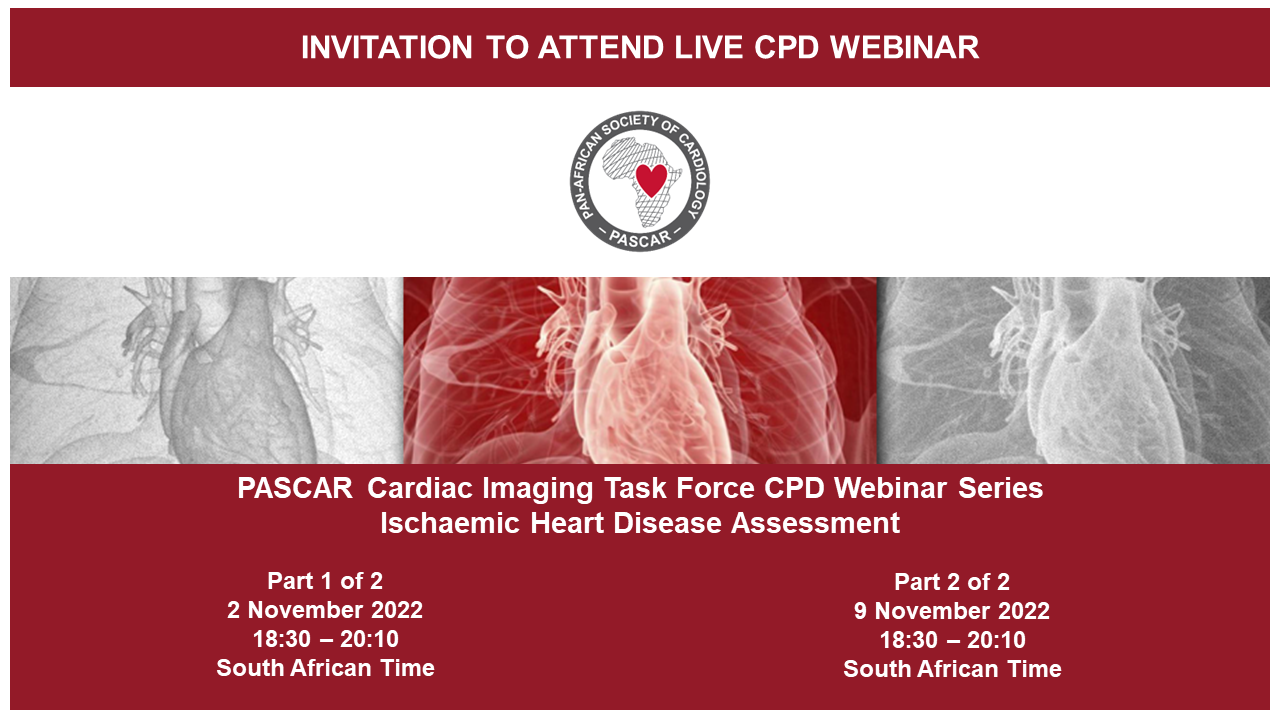 INVITATION TO ATTEND LIVE CPD WEBINAR

PAN-AFRICAN SOCIETY OF CARDIOLOGY
– PASCAR –

PASCAR Cardiac Imaging Task Force CPD Webinar Series
Ischaemic Heart Disease Assessment

Part 1 of 2
2 November 2022
18:30 – 20:10
South African Time

Part 2 of 2
9 November 2022
18:30 – 20:10
South African Time